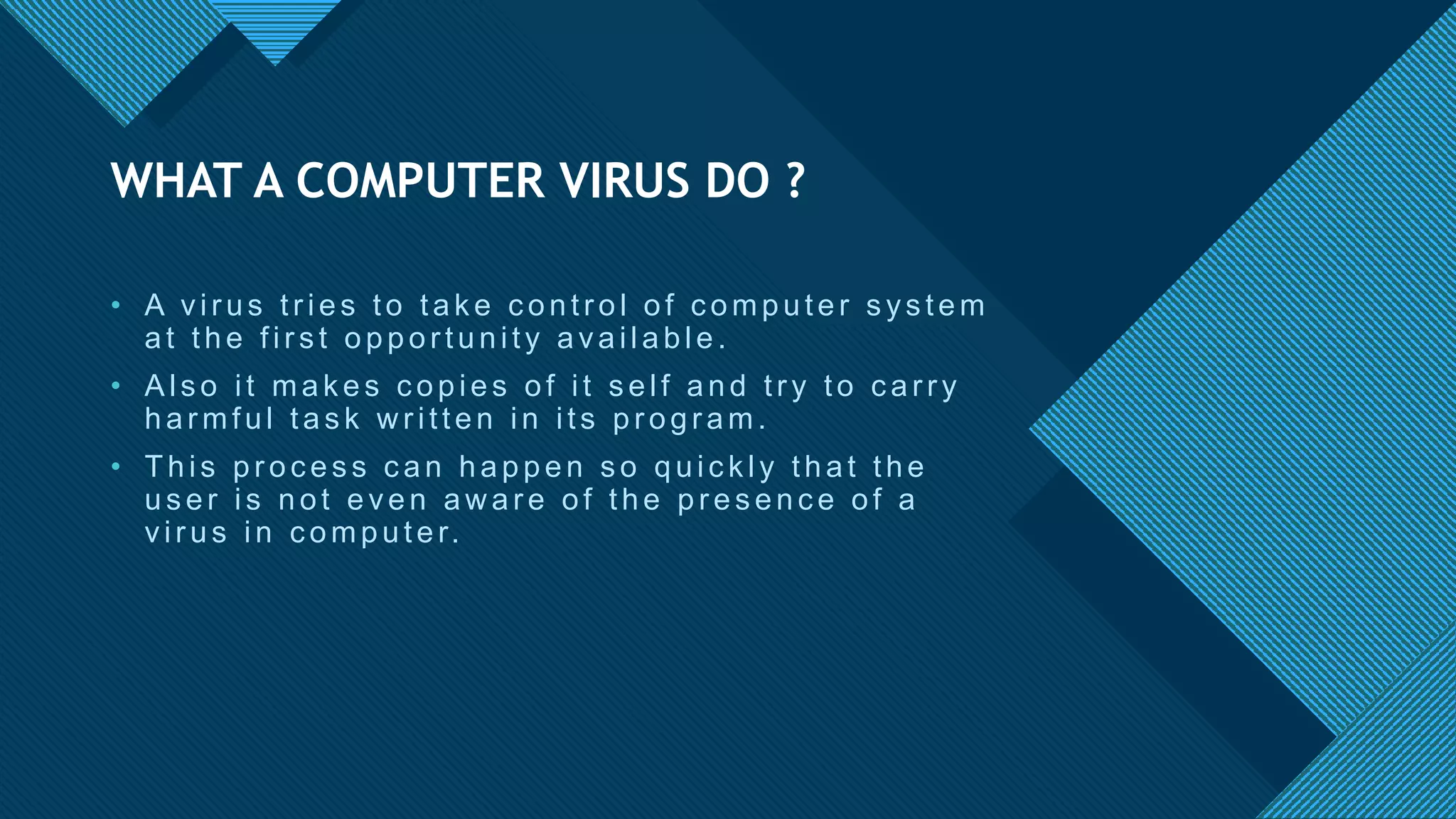 WHAT A COMPUTER VIRUS DO ?

• A virus tries to take control of computer system at the first opportunity available.

• Also it makes copies of it self and try to carry harmful task written in its program.

• This process can happen so quickly that the user is not even aware of the presence of a virus in computer.